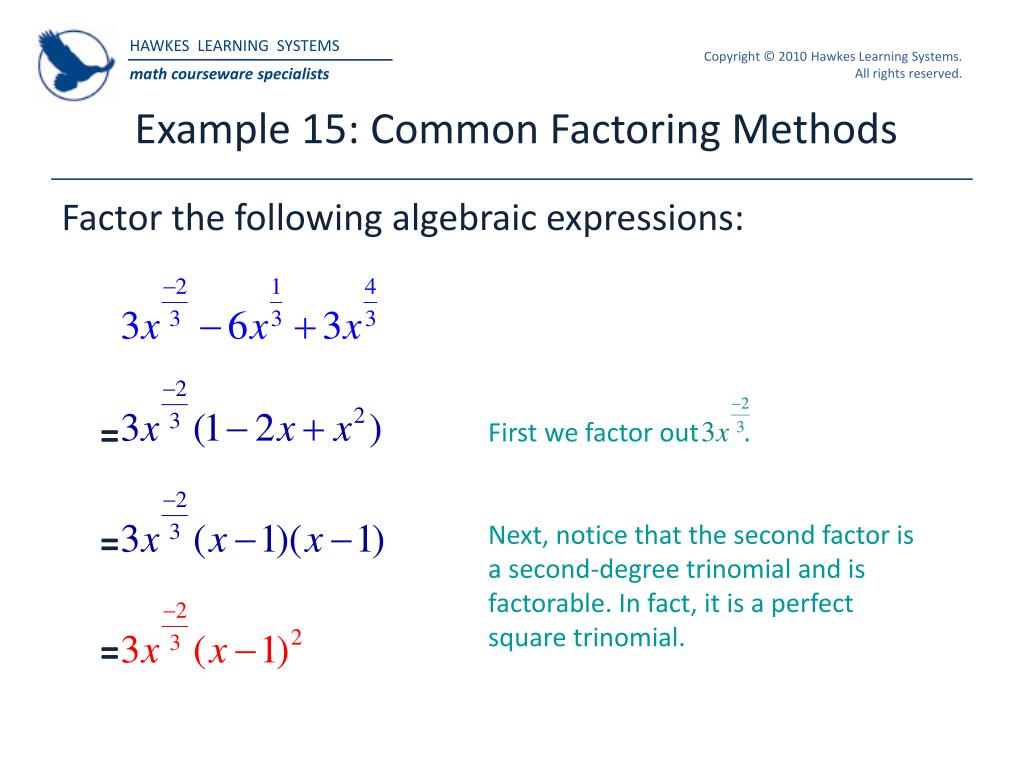 HAWKES LEARNING SYSTEMS
math courseware specialists

Copyright © 2010 Hawkes Learning Systems. All rights reserved.

Example 15: Common Factoring Methods

Factor the following algebraic expressions:

$3x^{\frac{-2}{3}} - 6x^{\frac{1}{3}} + 3x^{\frac{4}{3}}$

$= 3x^{\frac{-2}{3}}(1 - 2x + x^2)$

First we factor out $3x^{\frac{-2}{3}}$.

$= 3x^{\frac{-2}{3}}(x-1)(x-1)$

Next, notice that the second factor is a second-degree trinomial and is factorable. In fact, it is a perfect square trinomial.

$= 3x^{\frac{-2}{3}}(x-1)^2$